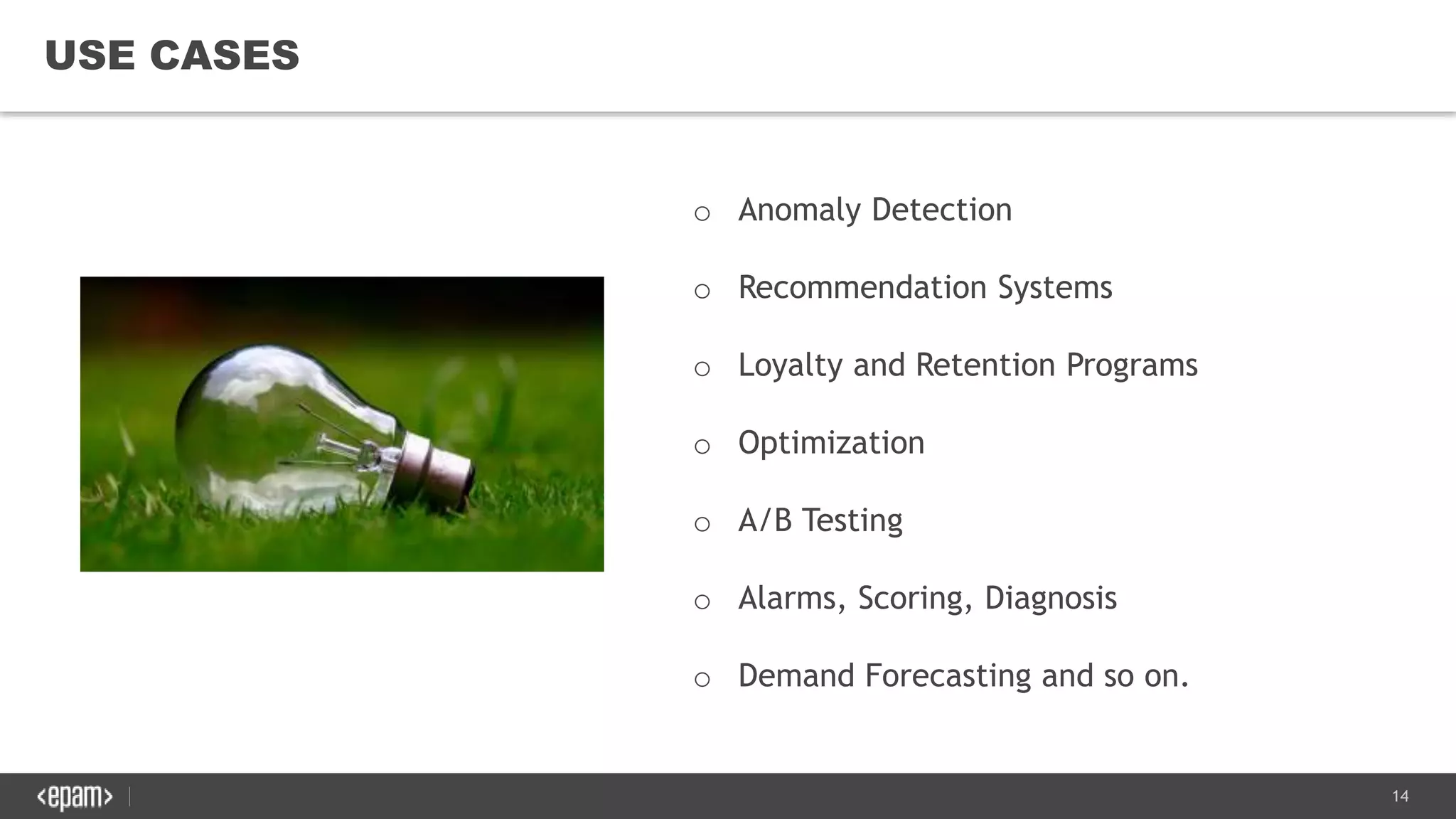 USE CASES

o Anomaly Detection

o Recommendation Systems

o Loyalty and Retention Programs

o Optimization

o A/B Testing

o Alarms, Scoring, Diagnosis

o Demand Forecasting and so on.

<epam>

14